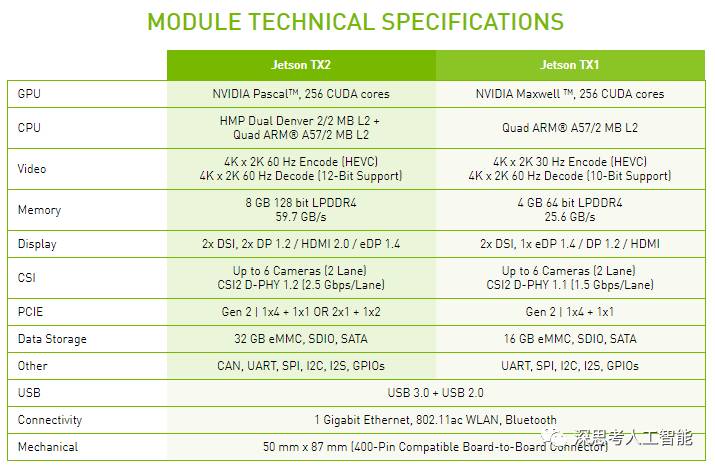 MODULE TECHNICAL SPECIFICATIONS

| | Jetson TX2 | Jetson TX1 |
|---|---|---|
| GPU | NVIDIA Pascal™, 256 CUDA cores | NVIDIA Maxwell ™, 256 CUDA cores |
| CPU | HMP Dual Denver 2/2 MB L2 + Quad ARM® A57/2 MB L2 | Quad ARM® A57/2 MB L2 |
| Video | 4K x 2K 60 Hz Encode (HEVC) 4K x 2K 60 Hz Decode (12-Bit Support) | 4K x 2K 30 Hz Encode (HEVC) 4K x 2K 60 Hz Decode (10-Bit Support) |
| Memory | 8 GB 128 bit LPDDR4 59.7 GB/s | 4 GB 64 bit LPDDR4 25.6 GB/s |
| Display | 2x DSI, 2x DP 1.2 / HDMI 2.0 / eDP 1.4 | 2x DSI, 1x eDP 1.4 / DP 1.2 / HDMI |
| CSI | Up to 6 Cameras (2 Lane) CSI2 D-PHY 1.2 (2.5 Gbps/Lane) | Up to 6 Cameras (2 Lane) CSI2 D-PHY 1.1 (1.5 Gbps/Lane) |
| PCIE | Gen 2 \| 1x4 + 1x1 OR 2x1 + 1x2 | Gen 2 \| 1x4 + 1x1 |
| Data Storage | 32 GB eMMC, SDIO, SATA | 16 GB eMMC, SDIO, SATA |
| Other | CAN, UART, SPI, I2C, I2S, GPIOs | UART, SPI, I2C, I2S, GPIOs |
| USB | USB 3.0 + USB 2.0 | |
| Connectivity | 1 Gigabit Ethernet, 802.11ac WLAN, Bluetooth | |
| Mechanical | 50 mm x 87 mm (400-Pin Compatible Board-to-Board Connector) | |

深思考人工智能